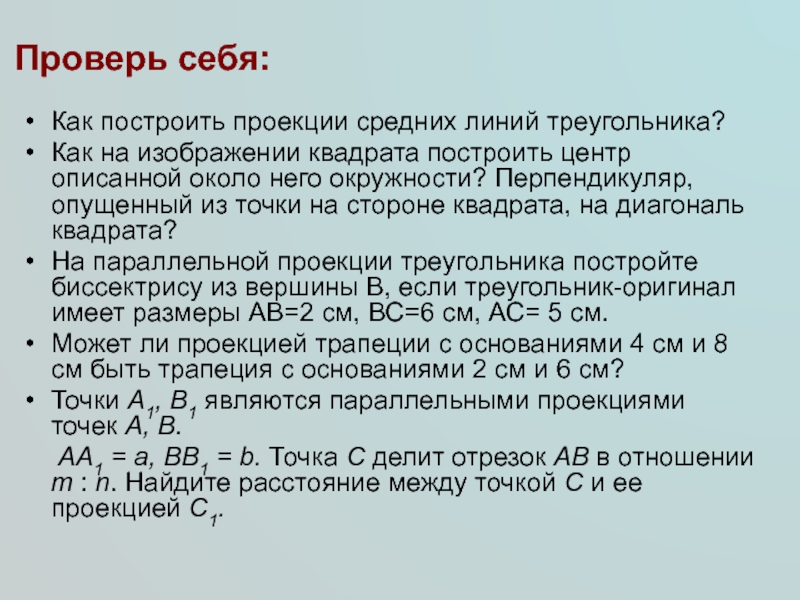 Проверь себя:

• Как построить проекции средних линий треугольника?
• Как на изображении квадрата построить центр описанной около него окружности? Перпендикуляр, опущенный из точки на стороне квадрата, на диагональ квадрата?
• На параллельной проекции треугольника постройте биссектрису из вершины В, если треугольник-оригинал имеет размеры АВ=2 см, ВС=6 см, АС= 5 см.
• Может ли проекцией трапеции с основаниями 4 см и 8 см быть трапеция с основаниями 2 см и 6 см?
• Точки $A_1$, $B_1$ являются параллельными проекциями точек $A$, $B$.

$AA_1 = a$, $BB_1 = b$. Точка $C$ делит отрезок $AB$ в отношении $m : n$. Найдите расстояние между точкой $C$ и ее проекцией $C_1$.